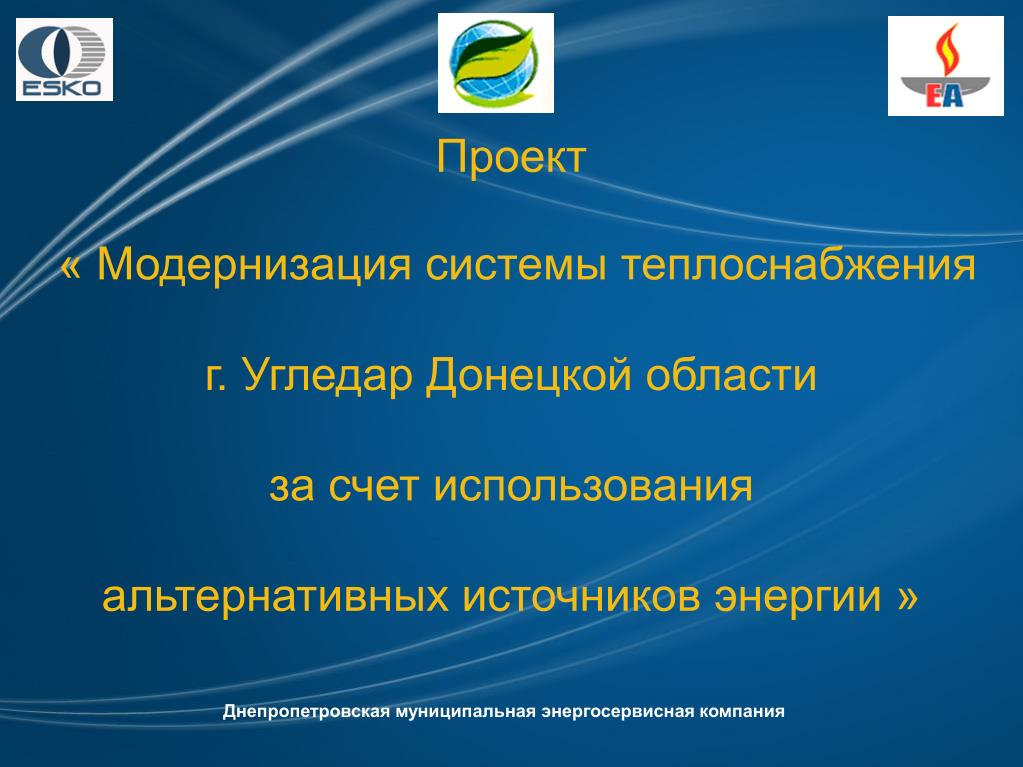 ESKO

EA

Проект

« Модернизация системы теплоснабжения

г. Угледар Донецкой области

за счет использования

альтернативных источников энергии »

Днепропетровская муниципальная энергосервисная компания